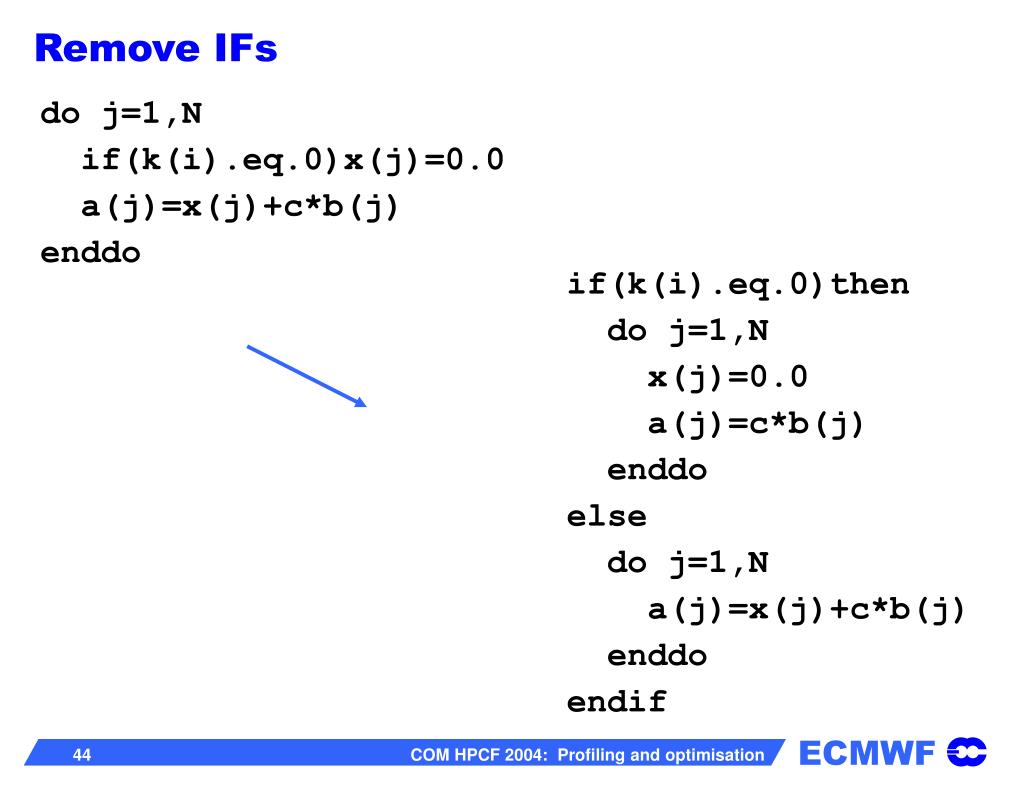 Remove IFs

do j=1,N
  if(k(i).eq.0)x(j)=0.0
  a(j)=x(j)+c*b(j)
enddo

if(k(i).eq.0)then
  do j=1,N
    x(j)=0.0
    a(j)=c*b(j)
  enddo
else
  do j=1,N
    a(j)=x(j)+c*b(j)
  enddo
endif

44

COM HPCF 2004: Profiling and optimisation

ECMWF